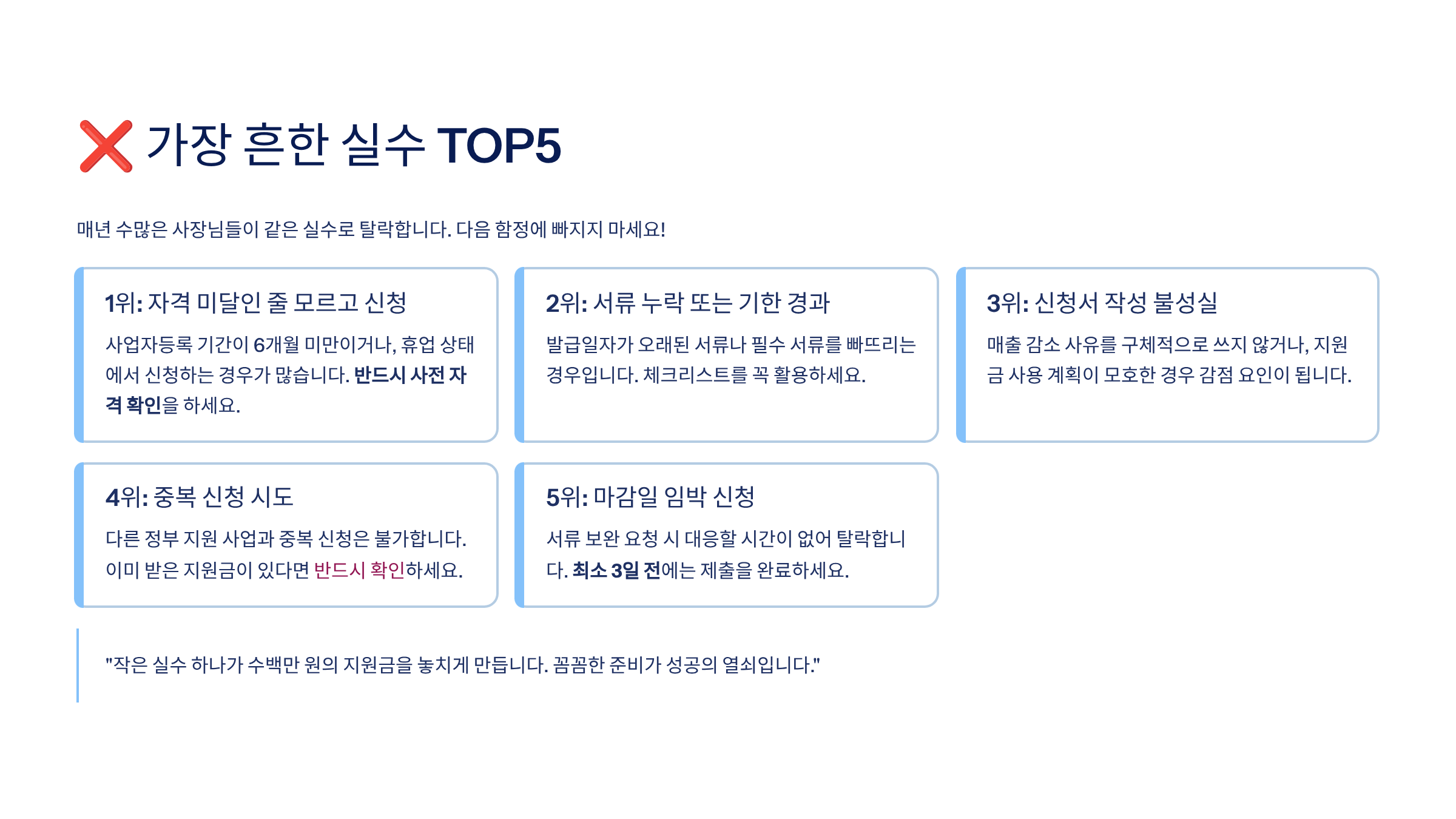 ❌ 가장 흔한 실수 TOP5

매년 수많은 사장님들이 같은 실수로 탈락합니다. 다음 함정에 빠지지 마세요!

1위: 자격 미달인 줄 모르고 신청

사업자등록 기간이 6개월 미만이거나, 휴업 상태에서 신청하는 경우가 많습니다. 반드시 사전 자격 확인을 하세요.

2위: 서류 누락 또는 기한 경과

발급일자가 오래된 서류나 필수 서류를 빠뜨리는 경우입니다. 체크리스트를 꼭 활용하세요.

3위: 신청서 작성 불성실

매출 감소 사유를 구체적으로 쓰지 않거나, 지원금 사용 계획이 모호한 경우 감점 요인이 됩니다.

4위: 중복 신청 시도

다른 정부 지원 사업과 중복 신청은 불가합니다. 이미 받은 지원금이 있다면 반드시 확인하세요.

5위: 마감일 임박 신청

서류 보완 요청 시 대응할 시간이 없어 탈락합니다. 최소 3일 전에는 제출을 완료하세요.

"작은 실수 하나가 수백만 원의 지원금을 놓치게 만듭니다. 꼼꼼한 준비가 성공의 열쇠입니다."